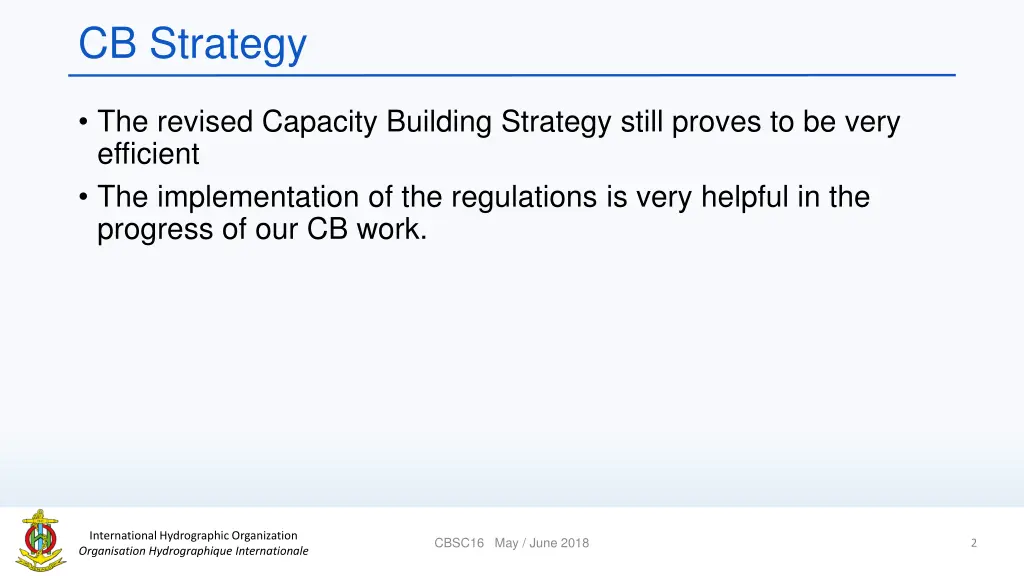 CB Strategy

• The revised Capacity Building Strategy still proves to be very efficient
• The implementation of the regulations is very helpful in the progress of our CB work.

International Hydrographic Organization
Organisation Hydrographique Internationale

CBSC16 May / June 2018

2